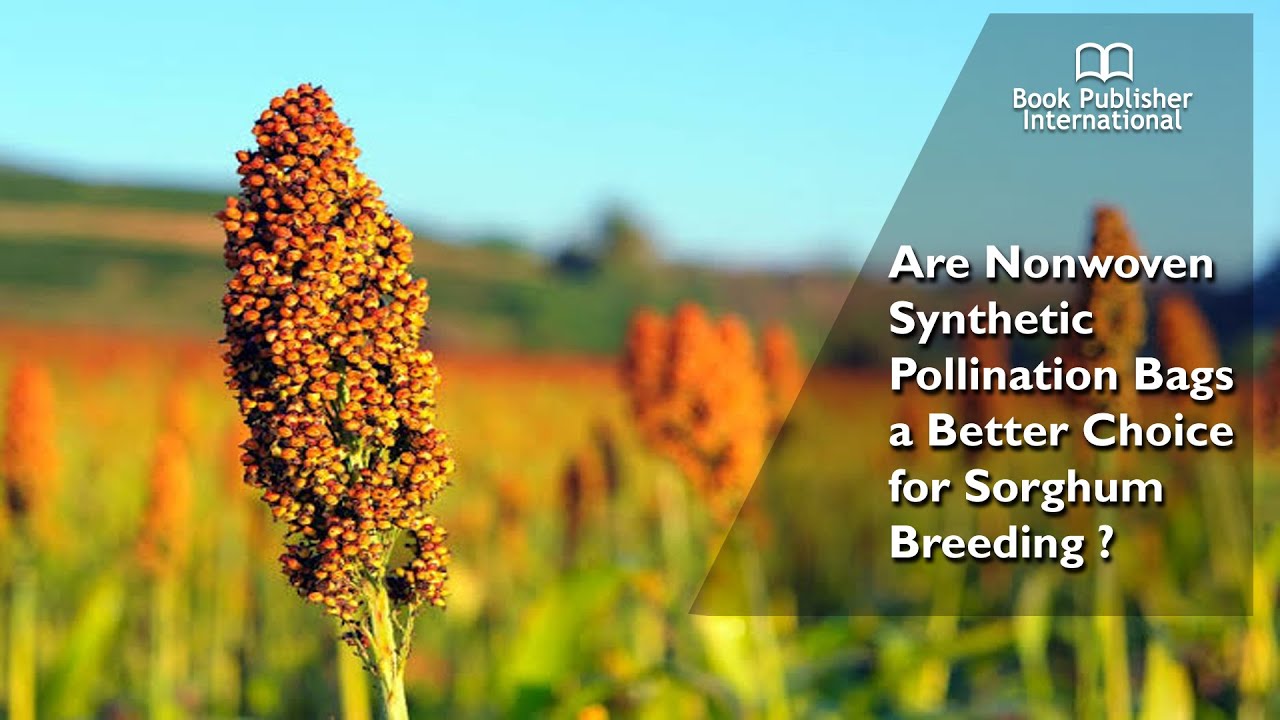 Book Publisher International

Are Nonwoven Synthetic Pollination Bags a Better Choice for Sorghum Breeding ?